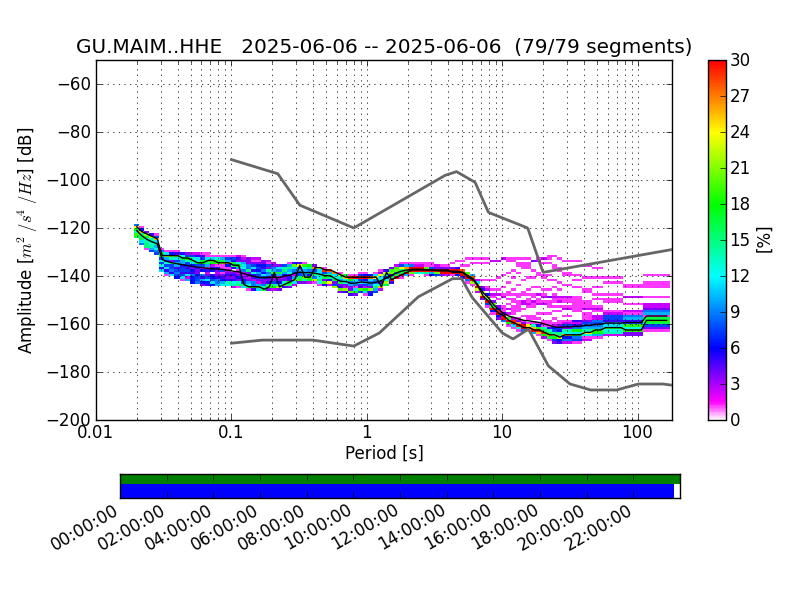 GU.MAIM..HHE 2025-06-06 -- 2025-06-06 (79/79 segments)

Amplitude [$m^2/s^4/Hz$] [dB]

−60
−80
−100
−120
−140
−160
−180
−200

0.01
0.1
1
10
100

Period [s]

30
27
24
21
18
15
12
9
6
3
0

[%]

00:00:00
02:00:00
04:00:00
06:00:00
08:00:00
10:00:00
12:00:00
14:00:00
16:00:00
18:00:00
20:00:00
22:00:00